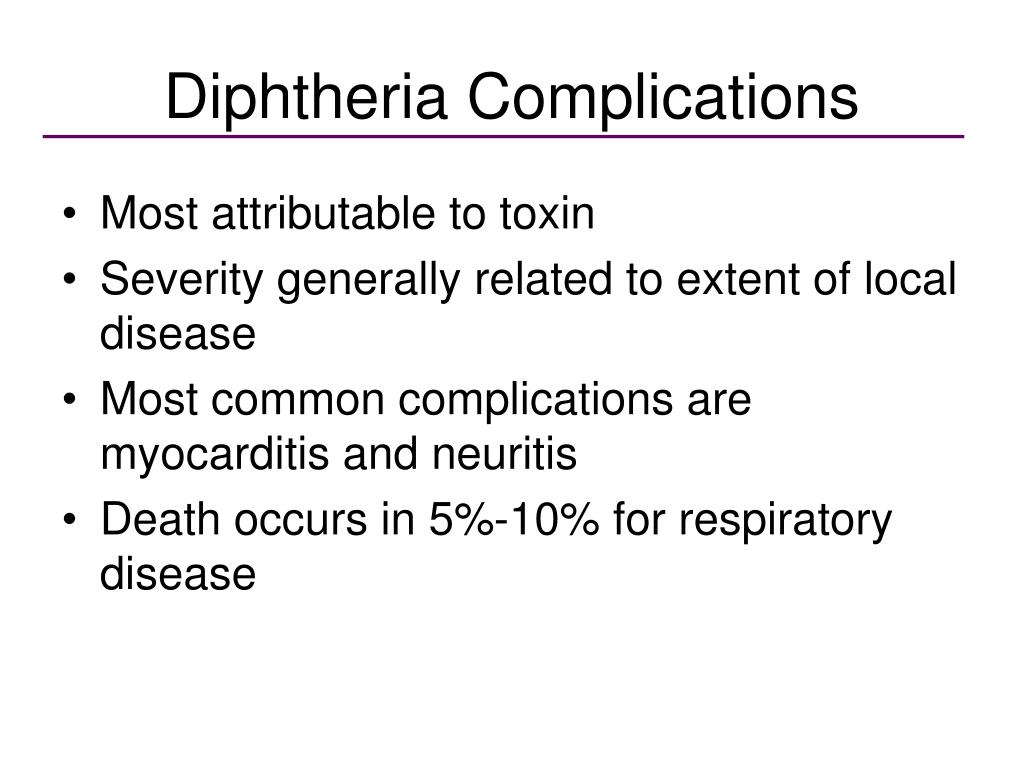 Diphtheria Complications

• Most attributable to toxin
• Severity generally related to extent of local disease
• Most common complications are myocarditis and neuritis
• Death occurs in 5%-10% for respiratory disease